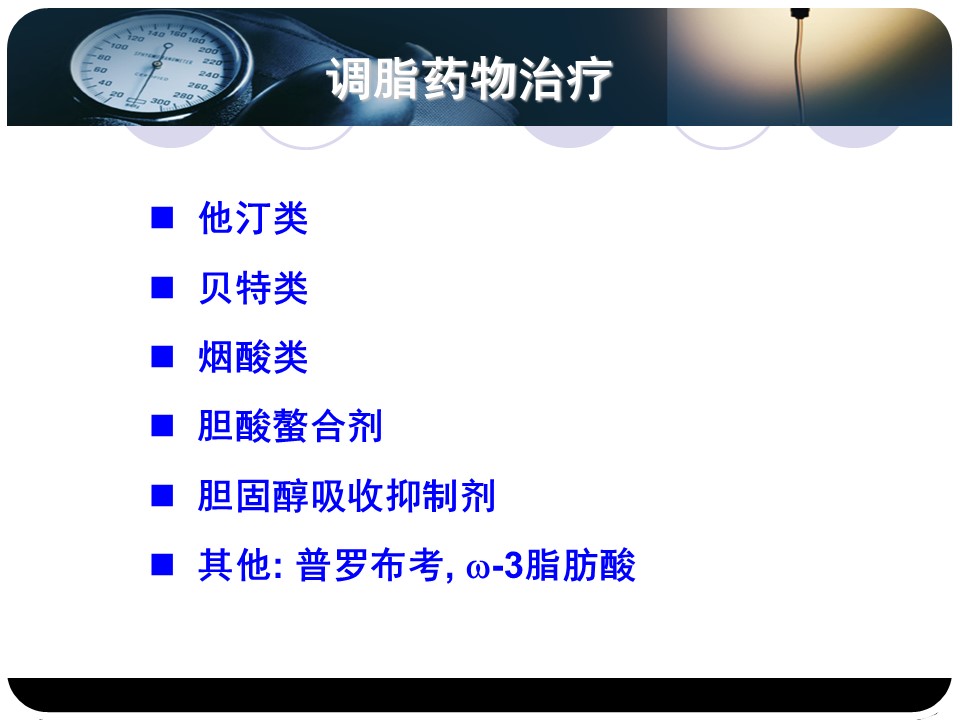 调脂药物治疗

■ 他汀类

■ 贝特类

■ 烟酸类

■ 胆酸螯合剂

■ 胆固醇吸收抑制剂

■ 其他: 普罗布考, ω-3脂肪酸